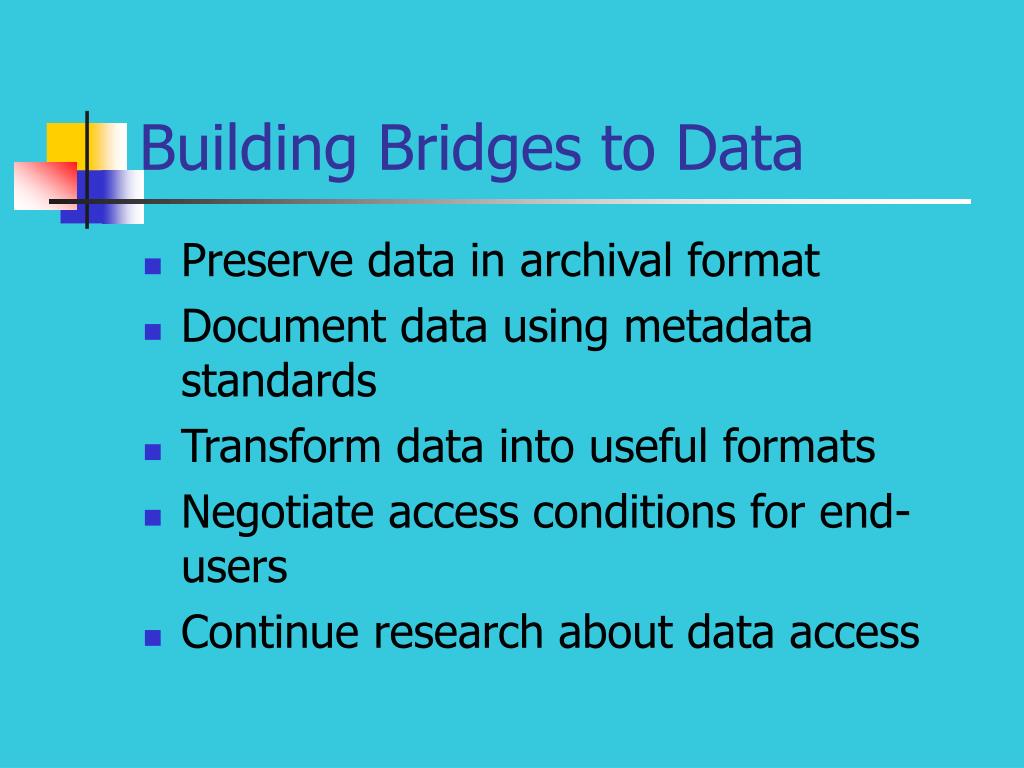 Building Bridges to Data

- Preserve data in archival format
- Document data using metadata standards
- Transform data into useful formats
- Negotiate access conditions for end-users
- Continue research about data access